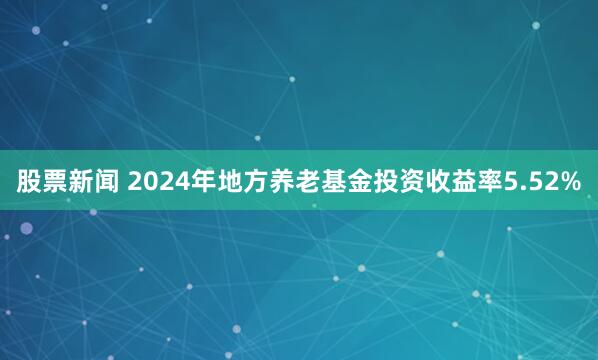 股票新闻 2024年地方养老基金投资收益率5.52%